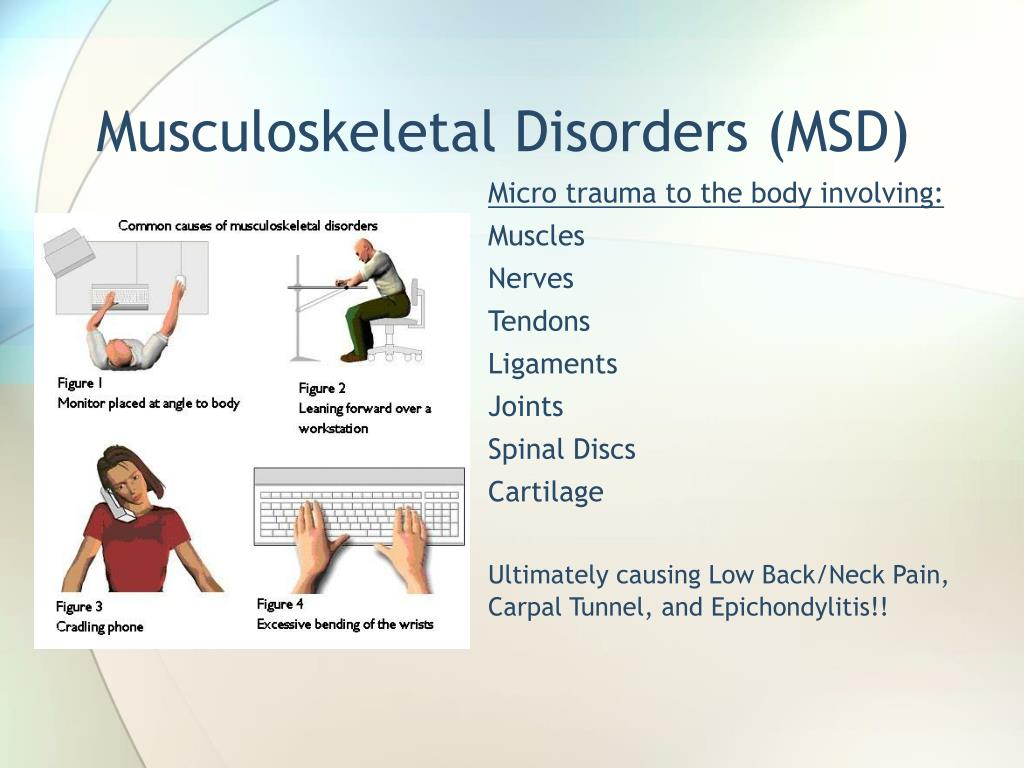 Musculoskeletal Disorders (MSD)

Common causes of musculoskeletal disorders

Figure 1
Monitor placed at angle to body

Figure 2
Leaning forward over a workstation

Figure 3
Cradling phone

Figure 4
Excessive bending of the wrists

Micro trauma to the body involving:
Muscles
Nerves
Tendons
Ligaments
Joints
Spinal Discs
Cartilage

Ultimately causing Low Back/Neck Pain, Carpal Tunnel, and Epichondylitis!!